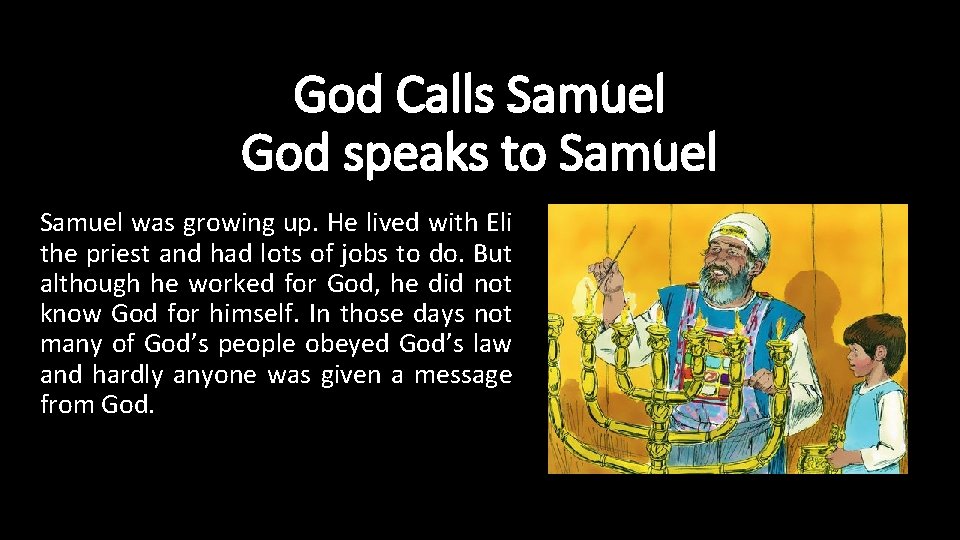 God Calls Samuel
God speaks to Samuel

Samuel was growing up. He lived with Eli the priest and had lots of jobs to do. But although he worked for God, he did not know God for himself. In those days not many of God's people obeyed God's law and hardly anyone was given a message from God.